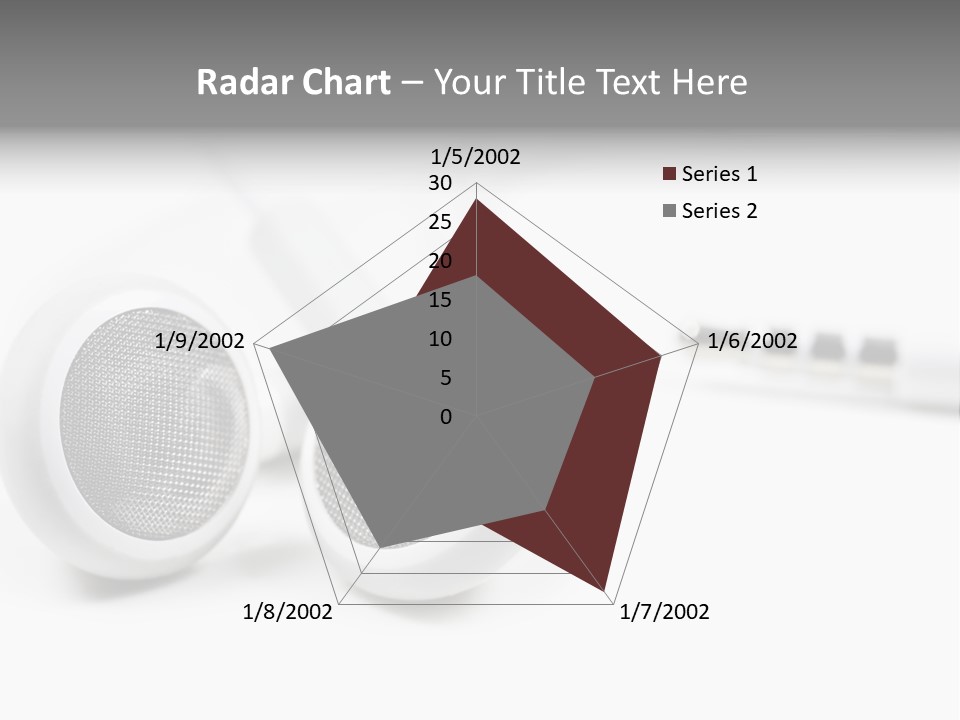 Radar Chart – Your Title Text Here

1/5/2002
30
25
20
15
10
5
0
1/6/2002
1/7/2002
1/8/2002
1/9/2002

Series 1
Series 2